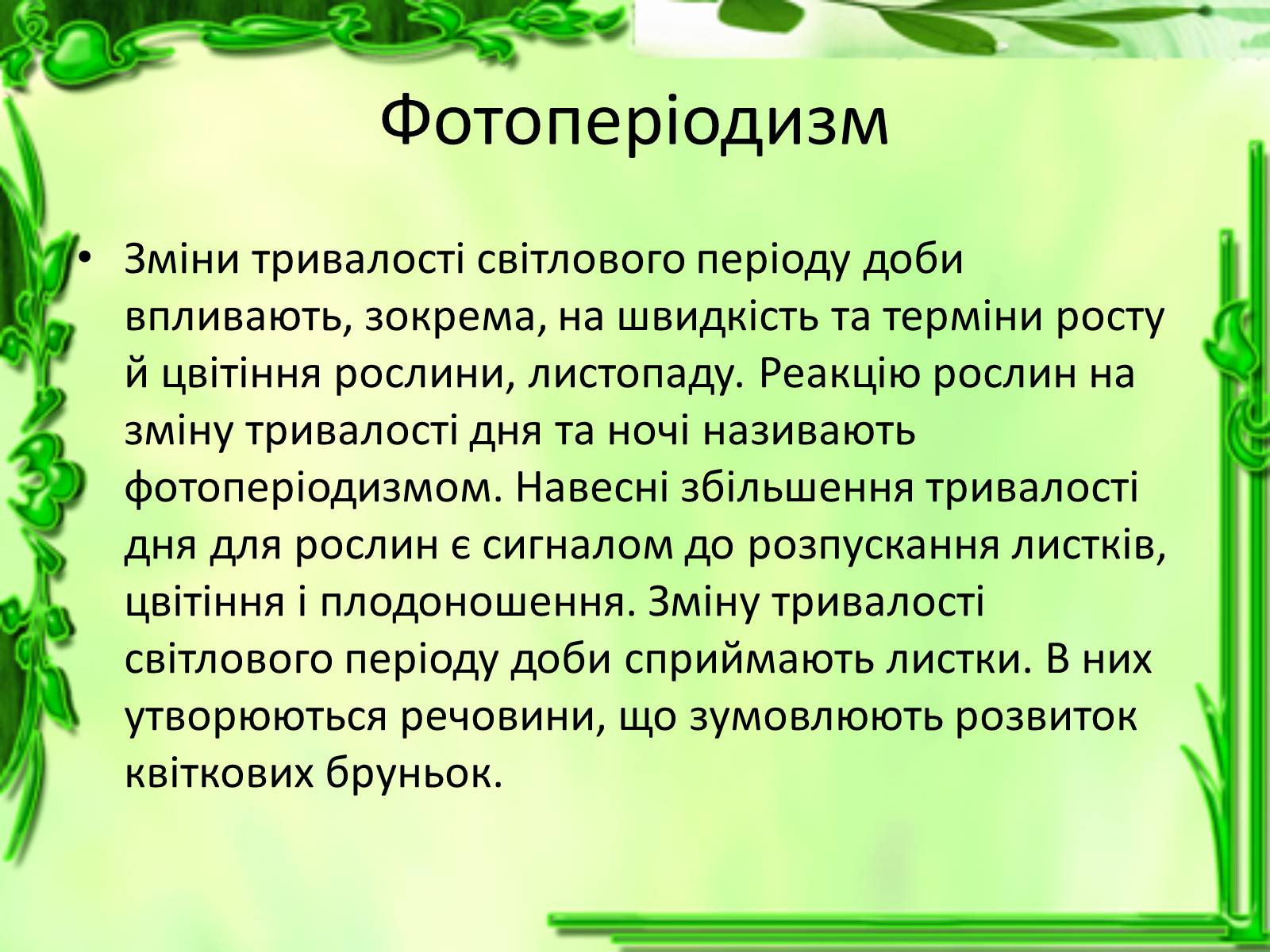 Фотоперіодизм

• Зміни тривалості світлового періоду доби впливають, зокрема, на швидкість та терміни росту й цвітіння рослини, листопаду. Реакцію рослин на зміну тривалості дня та ночі називають фотоперіодизмом. Навесні збільшення тривалості дня для рослин є сигналом до розпускання листків, цвітіння і плодоношення. Зміну тривалості світлового періоду доби сприймають листки. В них утворюються речовини, що зумовлюють розвиток квіткових бруньок.